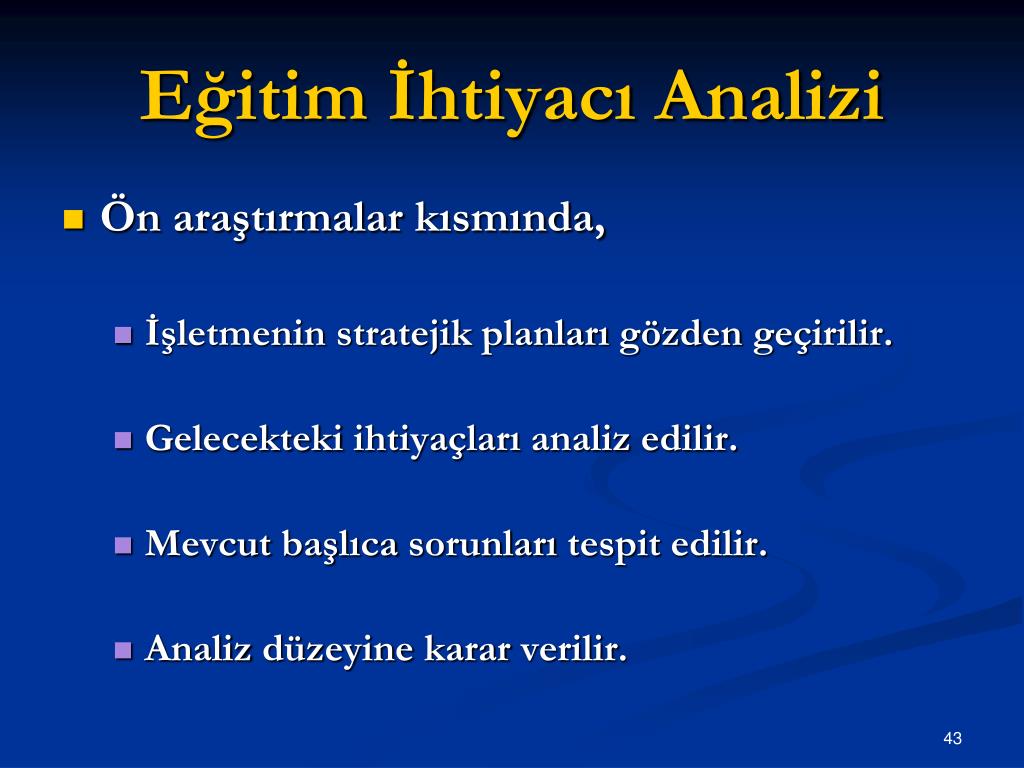 Eğitim İhtiyacı Analizi

Ön araştırmalar kısmında,

İşletmenin stratejik planları gözden geçirilir.

Gelecekteki ihtiyaçları analiz edilir.

Mevcut başlıca sorunları tespit edilir.

Analiz düzeyine karar verilir.

43